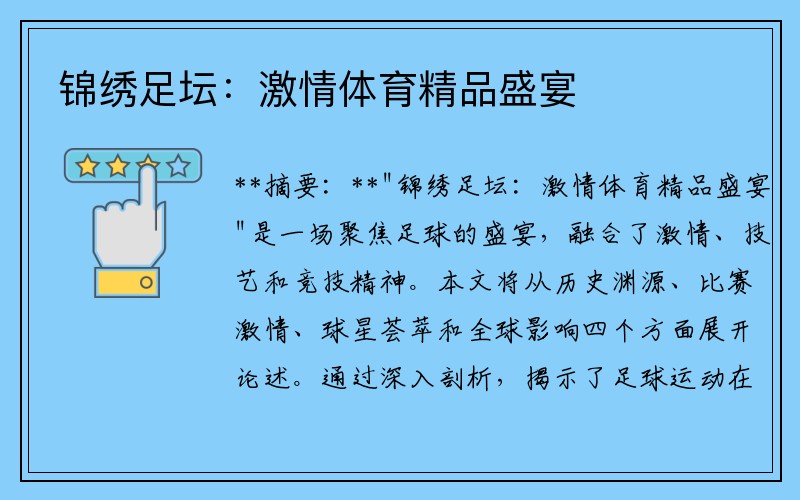 锦绣足坛：激情体育精品盛宴

**摘要：**"锦绣足坛：激情体育精品盛宴"是一场聚焦足球的盛宴，融合了激情、技艺和竞技精神。本文将从历史渊源、比赛激情、球星荟萃和全球影响四个方面展开论述。通过深入剖析，揭示了足球运动在